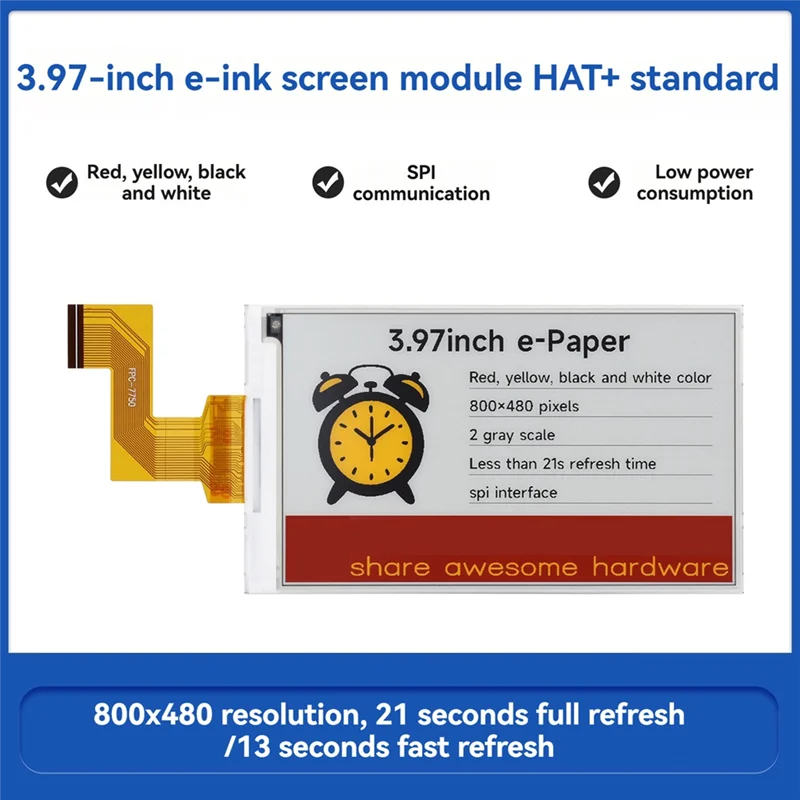 3.97-inch e-ink screen module HAT+ standard

Red, yellow, black and white

SPI communication

Low power consumption

FPC-7750

3.97inch e-Paper

Red, yellow, black and white color

800×480 pixels

2 gray scale

Less than 21s refresh time

spi interface

share awesome hardware

800x480 resolution, 21 seconds full refresh /13 seconds fast refresh